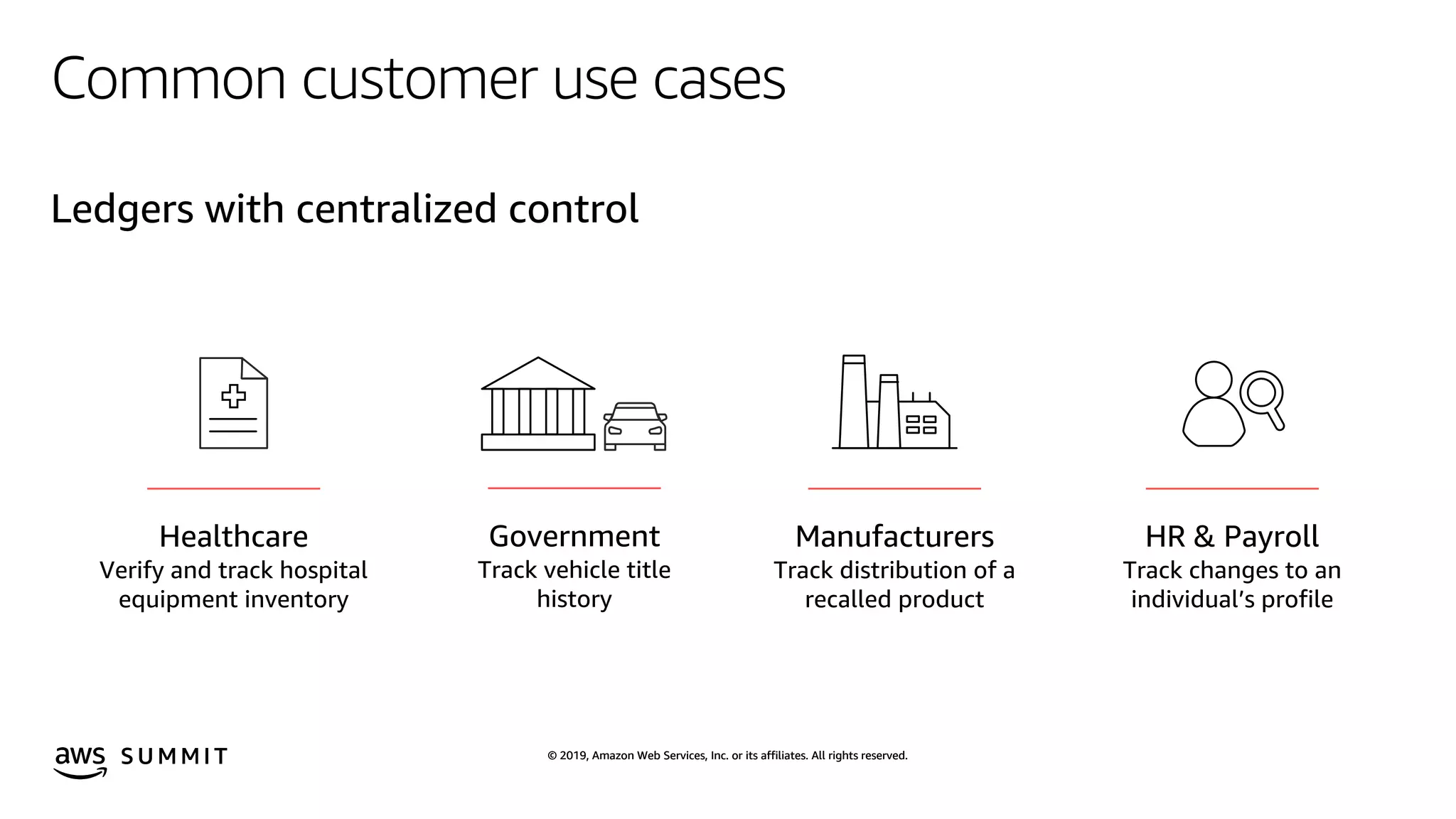 Common customer use cases

Ledgers with centralized control

Healthcare
Verify and track hospital equipment inventory

Government
Track vehicle title history

Manufacturers
Track distribution of a recalled product

HR & Payroll
Track changes to an individual's profile

aws SUMMIT

© 2019, Amazon Web Services, Inc. or its affiliates. All rights reserved.